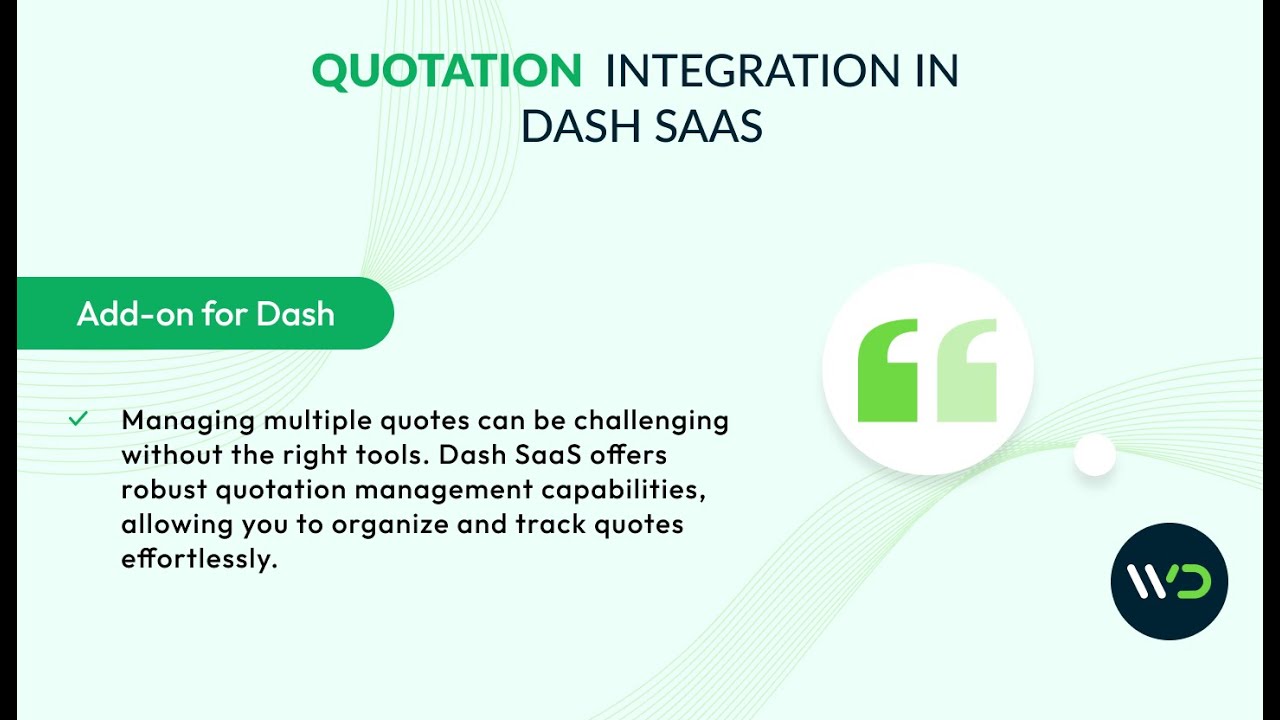 QUOTATION INTEGRATION IN DASH SAAS

Add-on for Dash

✓ Managing multiple quotes can be challenging without the right tools. Dash SaaS offers robust quotation management capabilities, allowing you to organize and track quotes effortlessly.

WD